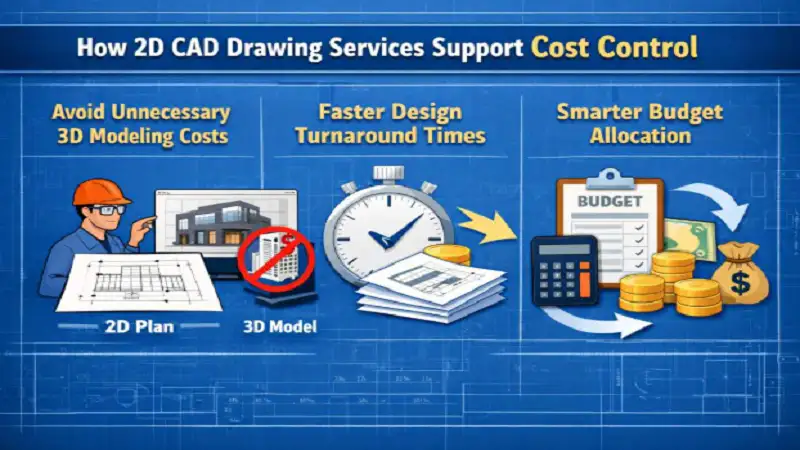 How 2D CAD Drawing Services Support Cost Control

Avoid Unnecessary 3D Modeling Costs

2D Plan

3D Model

Faster Design Turnaround Times

Smarter Budget Allocation

BUDGET

$